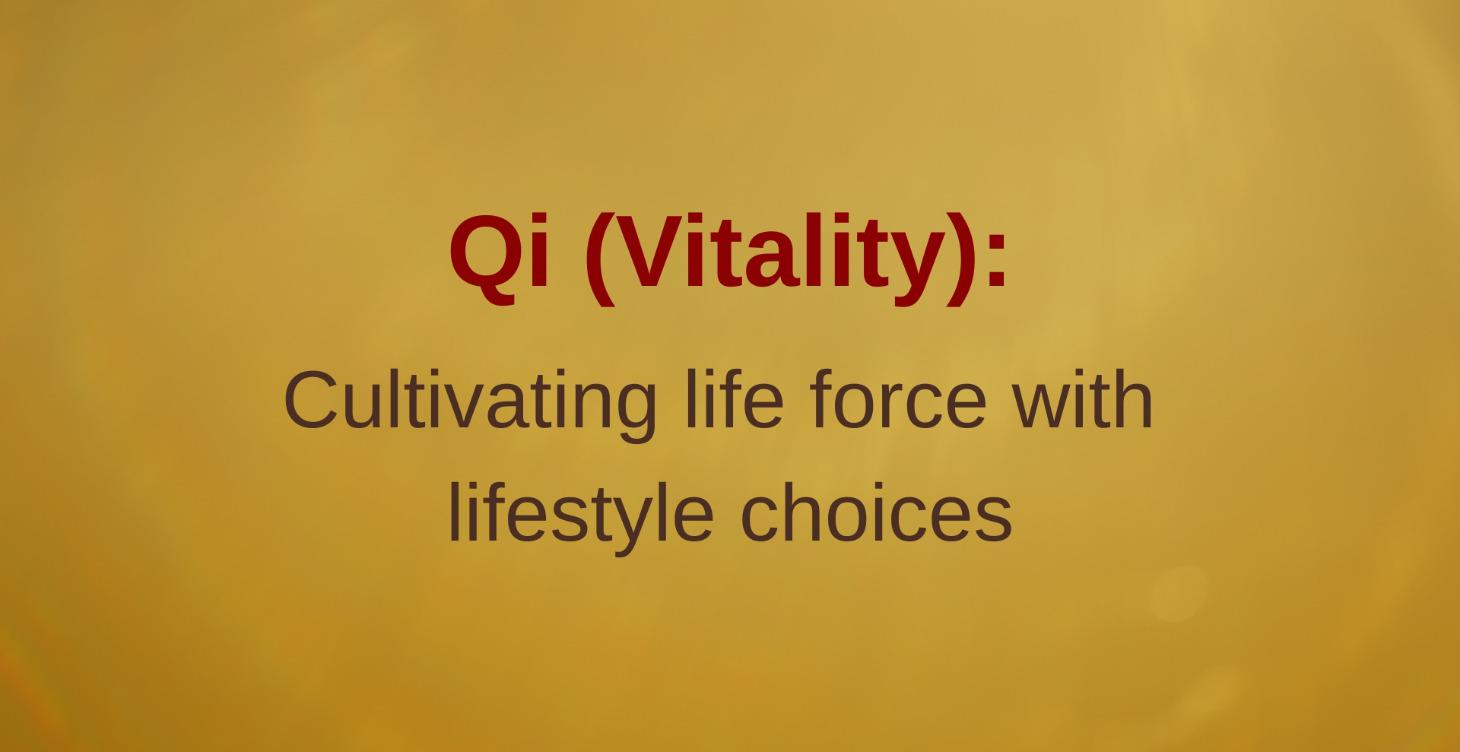 Qi (Vitality):

Cultivating life force with lifestyle choices